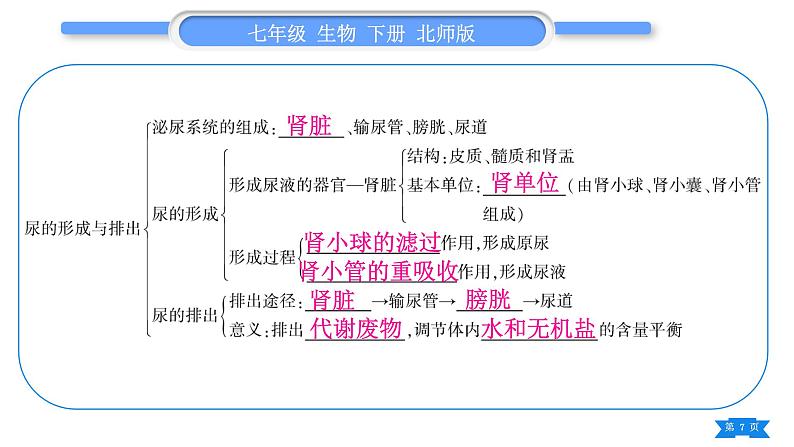 七年级 生物 下册 北师版

尿的形成与排出

泌尿系统的组成：肾脏、输尿管、膀胱、尿道

尿的形成

形成尿液的器官—肾脏

结构：皮质、髓质和肾盂

基本单位：肾单位（由肾小球、肾小囊、肾小管组成）

形成过程

肾小球的滤过作用，形成原尿

肾小管的重吸收作用，形成尿液

尿的排出

排出途径：肾脏→输尿管→膀胱→尿道

意义：排出代谢废物，调节体内水和无机盐的含量平衡

第 7 页